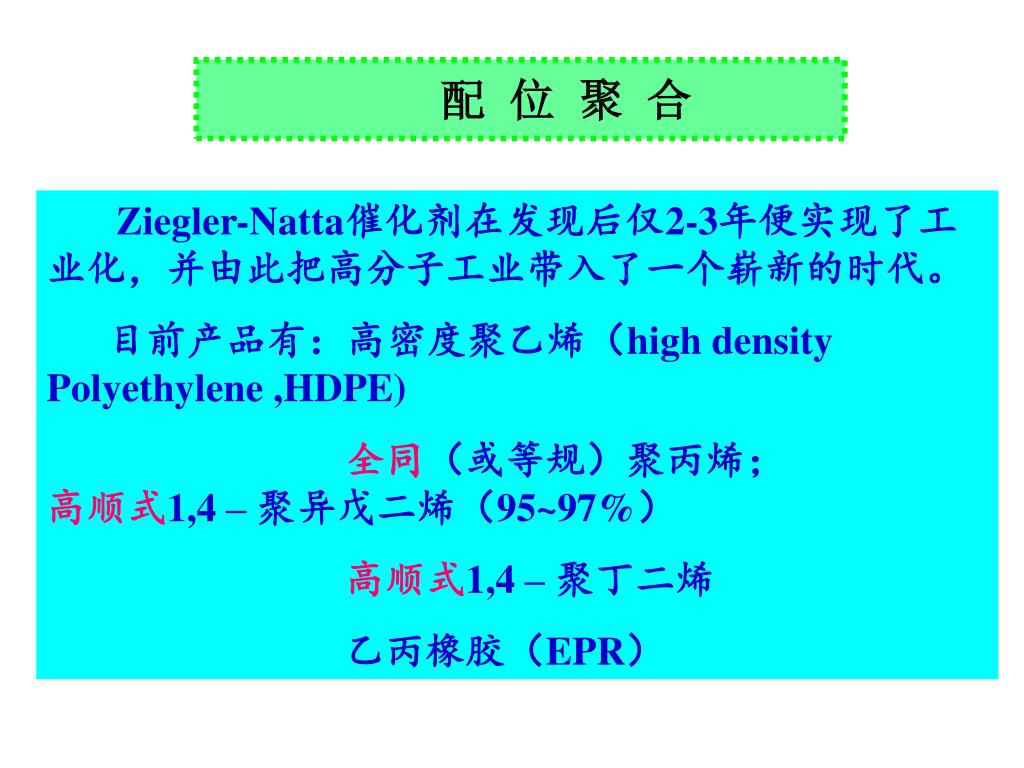 配 位 聚 合

Ziegler-Natta催化剂在发现后仅2-3年便实现了工业化，并由此把高分子工业带入了一个崭新的时代。

目前产品有：高密度聚乙烯（high density Polyethylene ,HDPE)

全同（或等规）聚丙烯；
高顺式1,4 – 聚异戊二烯（95~97%）

高顺式1,4 – 聚丁二烯

乙丙橡胶（EPR）